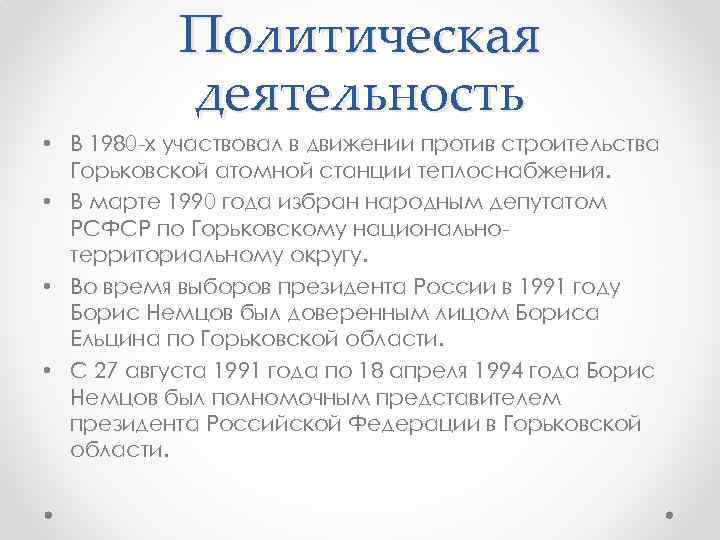 Политическая деятельность

• В 1980-х участвовал в движении против строительства Горьковской атомной станции теплоснабжения.
• В марте 1990 года избран народным депутатом РСФСР по Горьковскому национально-территориальному округу.
• Во время выборов президента России в 1991 году Борис Немцов был доверенным лицом Бориса Ельцина по Горьковской области.
• С 27 августа 1991 года по 18 апреля 1994 года Борис Немцов был полномочным представителем президента Российской Федерации в Горьковской области.